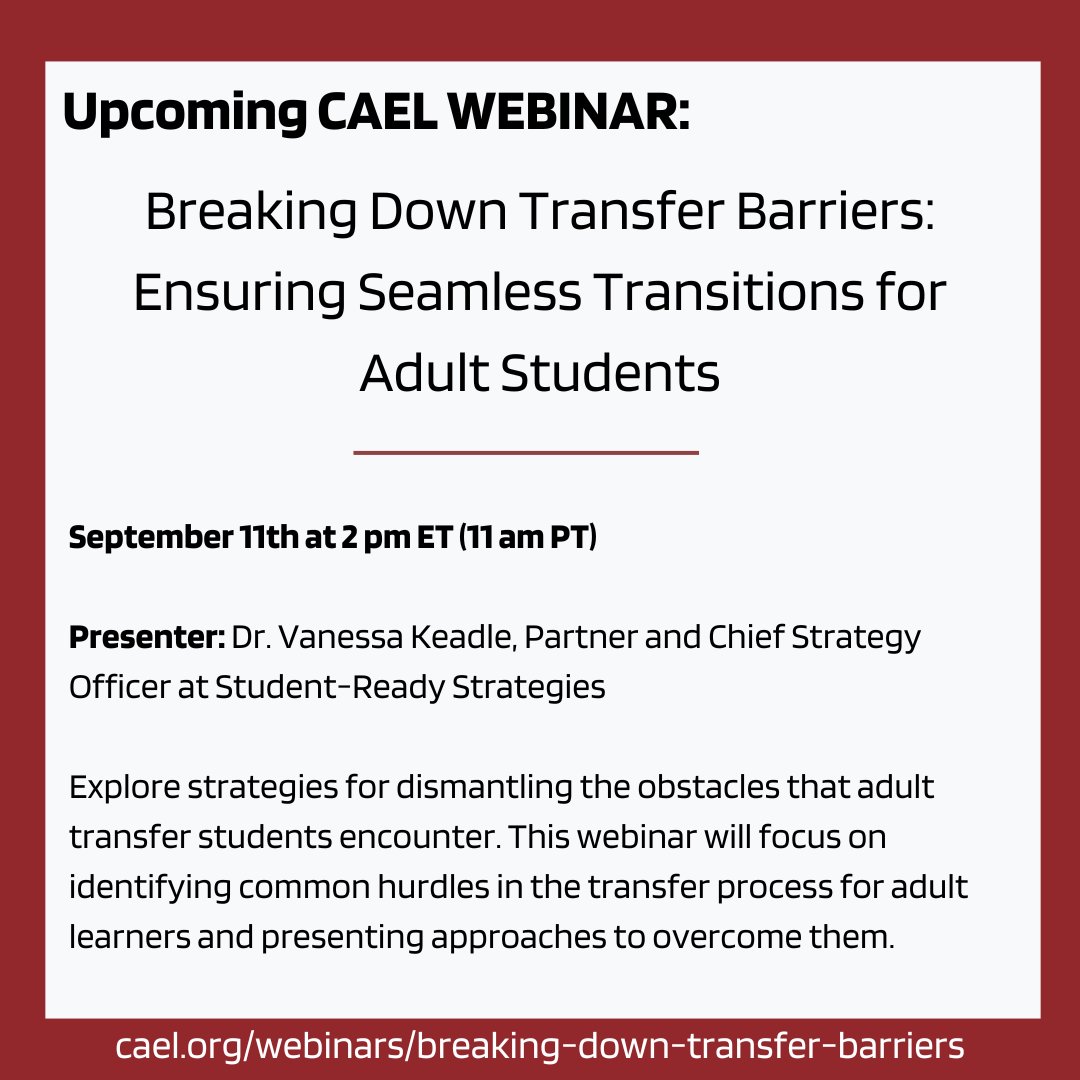 Upcoming CAEL WEBINAR:

Breaking Down Transfer Barriers: Ensuring Seamless Transitions for Adult Students

September 11th at 2 pm ET (11 am PT)

Presenter: Dr. Vanessa Keadle, Partner and Chief Strategy Officer at Student-Ready Strategies

Explore strategies for dismantling the obstacles that adult transfer students encounter. This webinar will focus on identifying common hurdles in the transfer process for adult learners and presenting approaches to overcome them.

cael.org/webinars/breaking-down-transfer-barriers